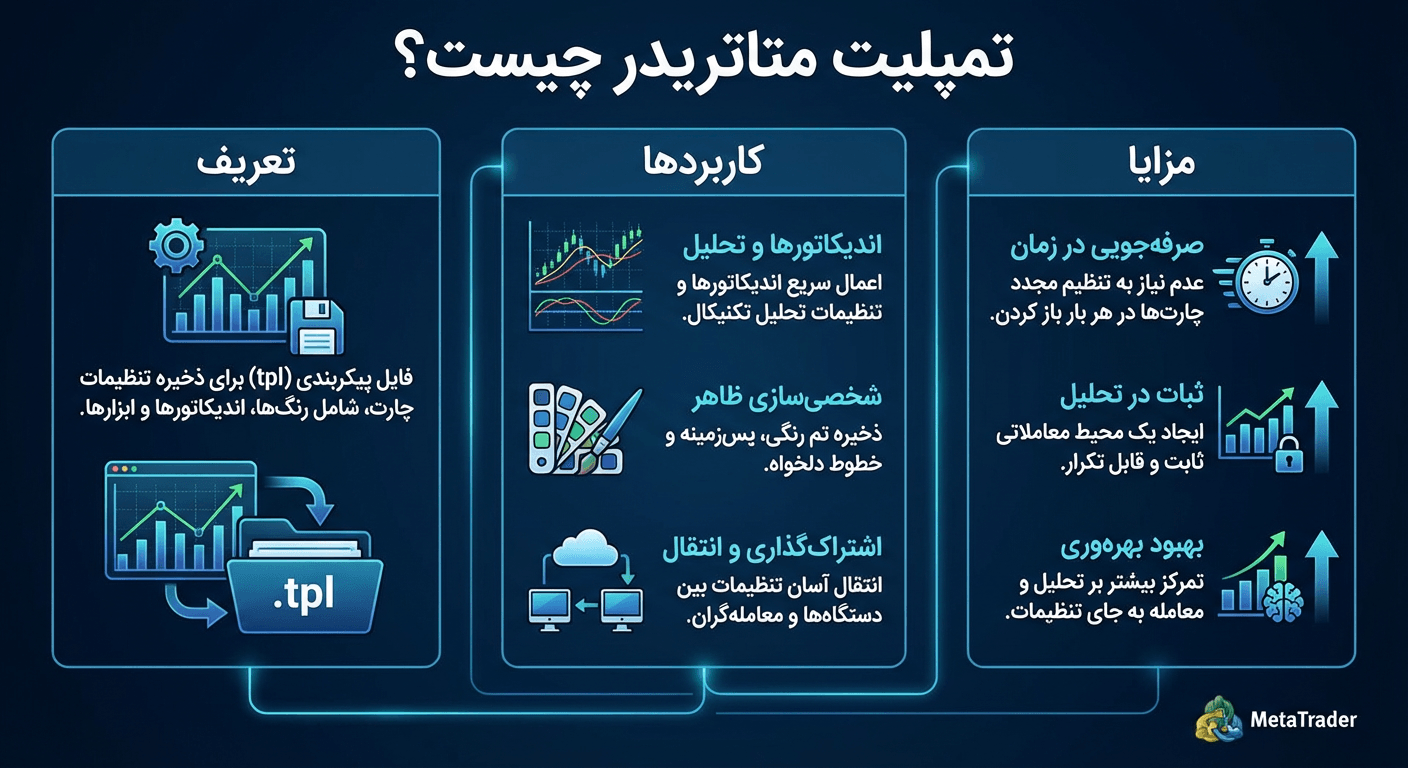 تمپلیت متاتریدر چیست؟

مزایا

صرفه‌جویی در زمان
عدم نیاز به تنظیم مجدد چارت‌ها در هر بار باز کردن.

ثبات در تحلیل
ایجاد یک محیط معاملاتی ثابت و قابل تکرار.

بهبود بهره‌وری
تمرکز بیشتر بر تحلیل و معامله به جای تنظیمات.

کاربردها

اندیکاتورها و تحلیل
اعمال سریع اندیکاتورها و تنظیمات تحلیل تکنیکال.

شخصی‌سازی ظاهر
ذخیره تم رنگی، پس‌زمینه و خطوط دلخواه.

اشتراک‌گذاری و انتقال
انتقال آسان تنظیمات بین دستگاه‌ها و معامله‌گران.

تعریف

فایل پیکربندی (tpl) برای ذخیره تنظیمات چارت، شامل رنگ‌ها، اندیکاتورها و ابزارها.

.tpl

MetaTrader